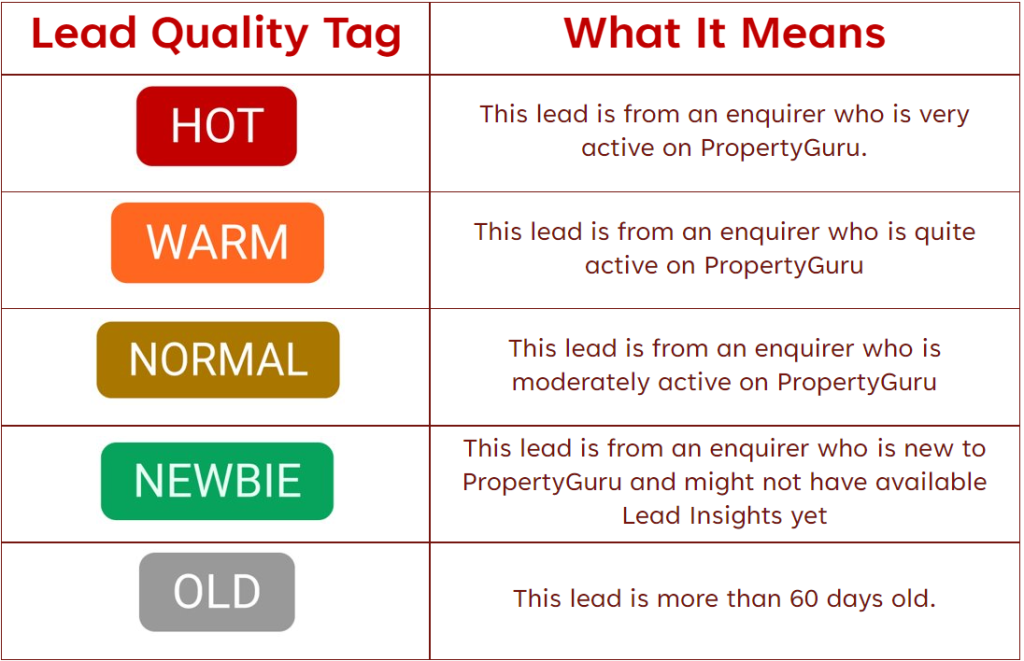 | Lead Quality Tag | What It Means |
|---|---|
| HOT | This lead is from an enquirer who is very active on PropertyGuru. |
| WARM | This lead is from an enquirer who is quite active on PropertyGuru |
| NORMAL | This lead is from an enquirer who is moderately active on PropertyGuru |
| NEWBIE | This lead is from an enquirer who is new to PropertyGuru and might not have available Lead Insights yet |
| OLD | This lead is more than 60 days old. |